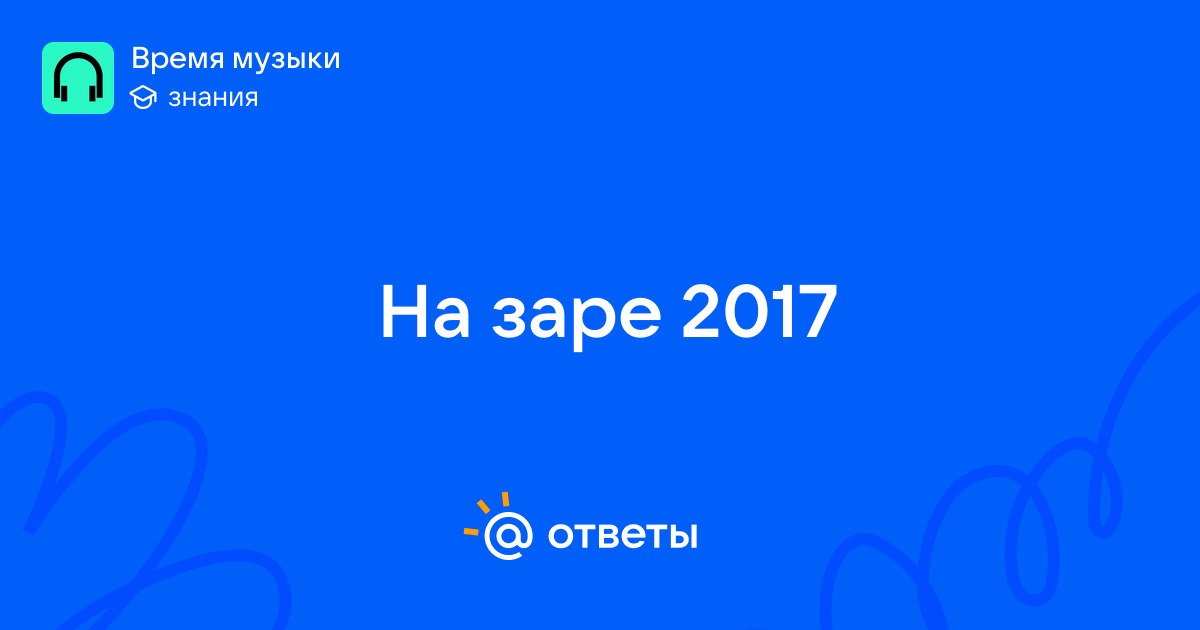 Время музыки
знания

На заре 2017

@ ответы